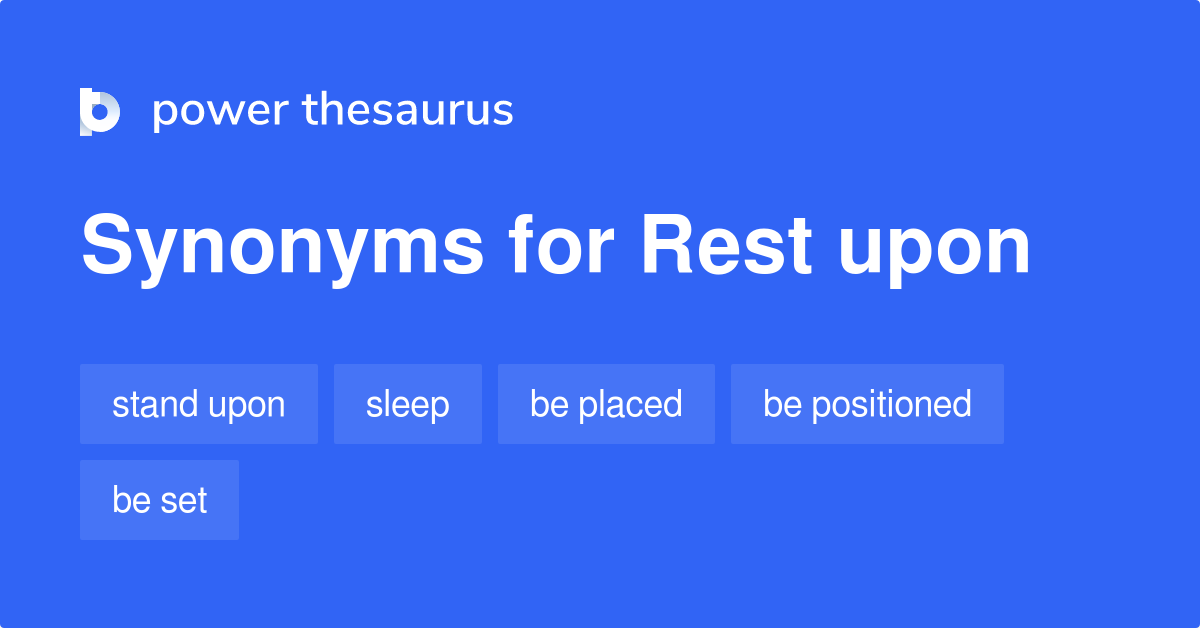 power thesaurus

Synonyms for Rest upon

stand upon
sleep
be placed
be positioned
be set